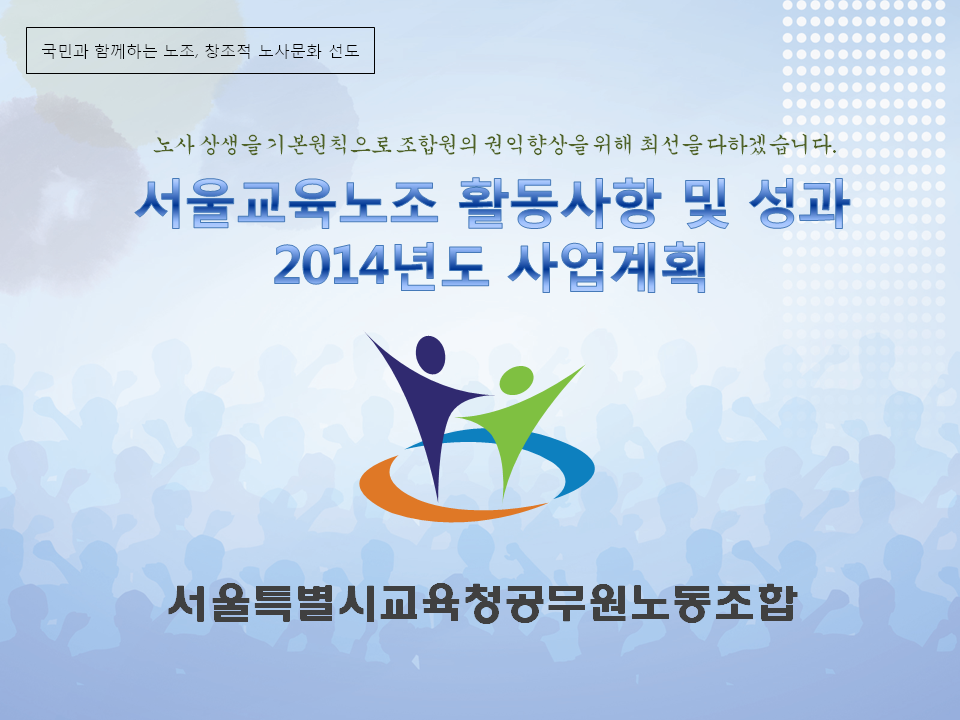 국민과 함께하는 노조, 창조적 노사문화 선도

노사 상생을 기본원칙으로 조합원의 권익향상을 위해 최선을 다하겠습니다.

서울교육노조 활동사항 및 성과
2014년도 사업계획

서울특별시교육청공무원노동조합